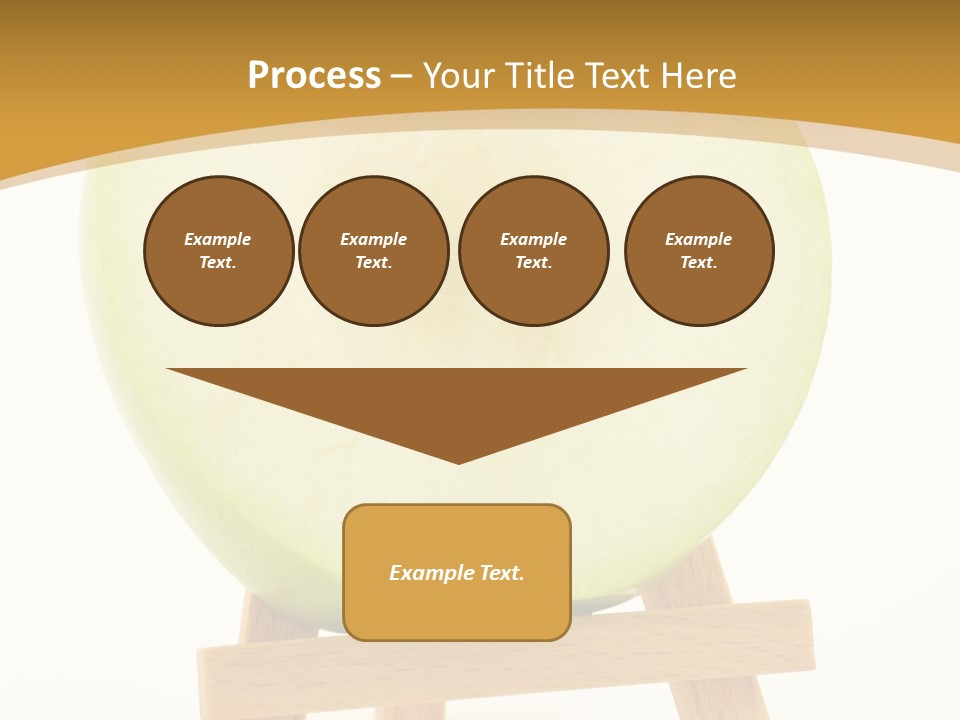 Process – Your Title Text Here

Example Text.

Example Text.

Example Text.

Example Text.

Example Text.